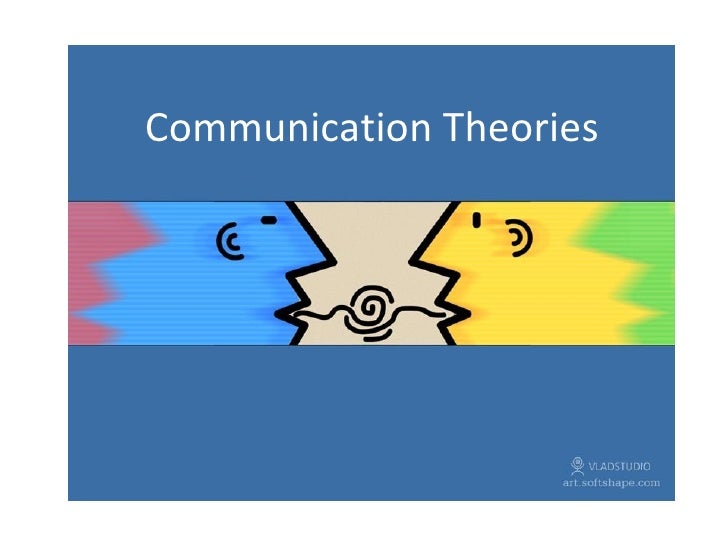 Communication Theories

VLADSTUDIO
art.softshape.com